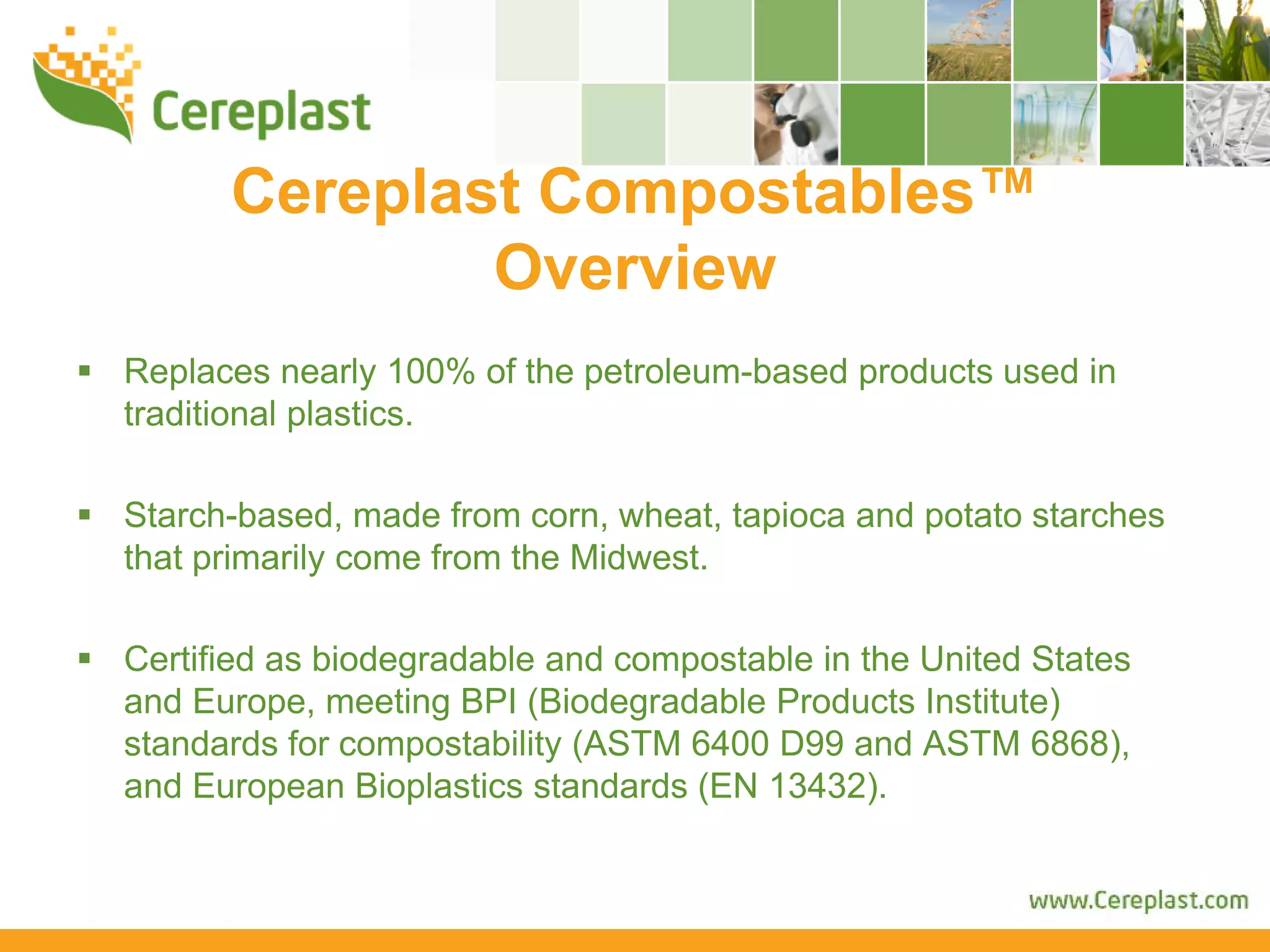 Cereplast

Cereplast Compostables™ Overview

▪ Replaces nearly 100% of the petroleum-based products used in traditional plastics.

▪ Starch-based, made from corn, wheat, tapioca and potato starches that primarily come from the Midwest.

▪ Certified as biodegradable and compostable in the United States and Europe, meeting BPI (Biodegradable Products Institute) standards for compostability (ASTM 6400 D99 and ASTM 6868), and European Bioplastics standards (EN 13432).

www.Cereplast.com